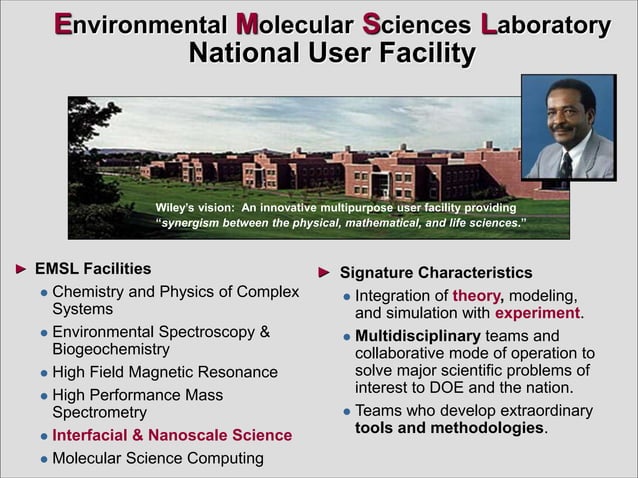 Environmental Molecular Sciences Laboratory
National User Facility

Wiley's vision: An innovative multipurpose user facility providing "synergism between the physical, mathematical, and life sciences."

► EMSL Facilities
• Chemistry and Physics of Complex Systems
• Environmental Spectroscopy & Biogeochemistry
• High Field Magnetic Resonance
• High Performance Mass Spectrometry
• Interfacial & Nanoscale Science
• Molecular Science Computing

► Signature Characteristics
• Integration of theory, modeling, and simulation with experiment.
• Multidisciplinary teams and collaborative mode of operation to solve major scientific problems of interest to DOE and the nation.
• Teams who develop extraordinary tools and methodologies.